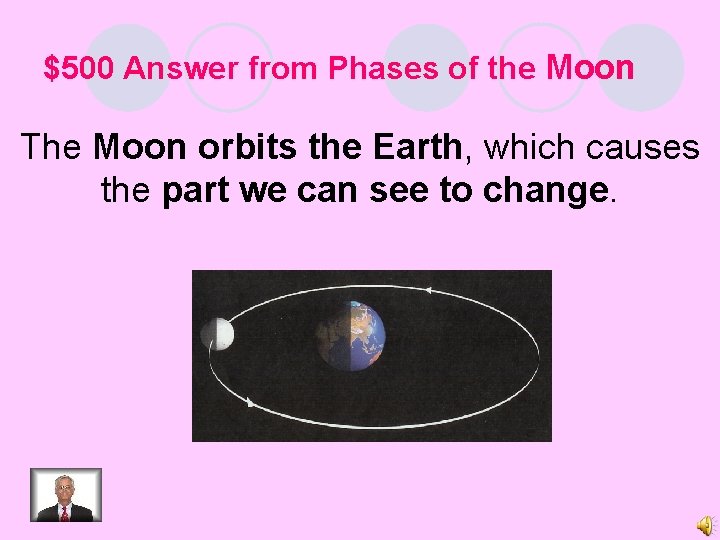 $500 Answer from Phases of the Moon

The Moon orbits the Earth, which causes the part we can see to change.